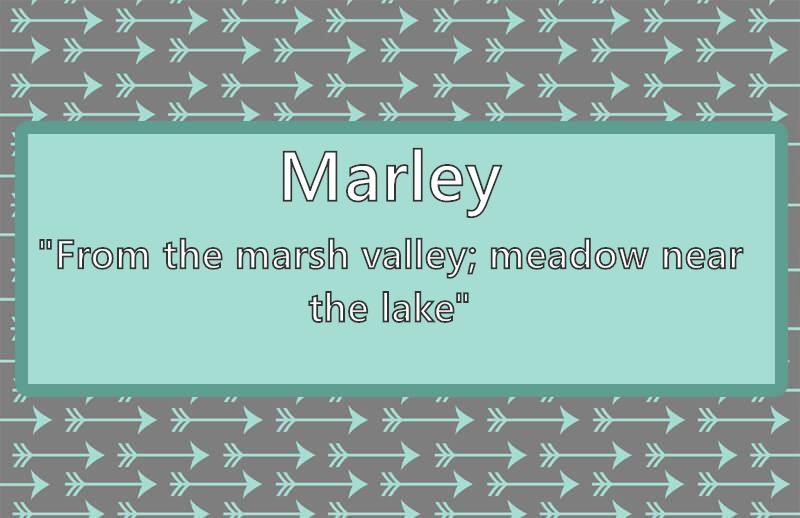 Marley

"From the marsh valley; meadow near the lake"